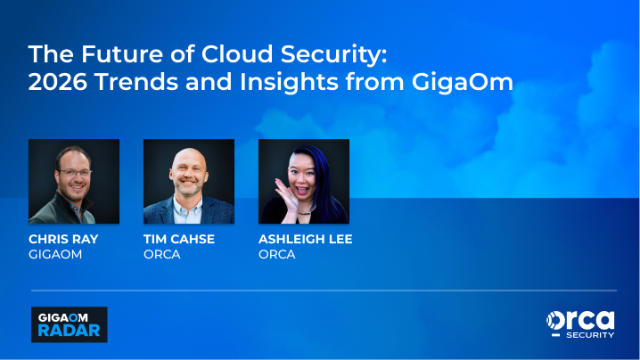 The Future of Cloud Security:
2026 Trends and Insights from GigaOm

CHRIS RAY
GIGAOM

TIM CAHSE
ORCA

ASHLEIGH LEE
ORCA

GIGAOM
RADAR

orca
SECURITY